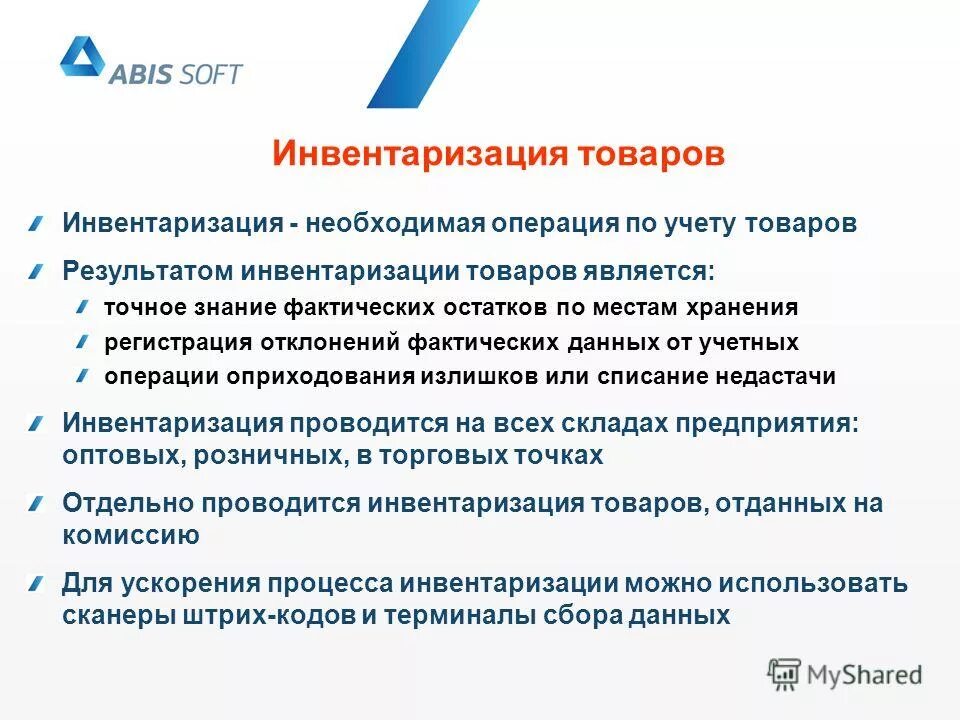 ABIS SOFT

Инвентаризация товаров

Инвентаризация - необходимая операция по учету товаров

Результатом инвентаризации товаров является:

точное знание фактических остатков по местам хранения

регистрация отклонений фактических данных от учетных

операции оприходования излишков или списание недостачи

Инвентаризация проводится на всех складах предприятия: оптовых, розничных, в торговых точках

Отдельно проводится инвентаризация товаров, отданных на комиссию

Для ускорения процесса инвентаризации можно использовать сканеры штрих-кодов и терминалы сбора данных

MyShared